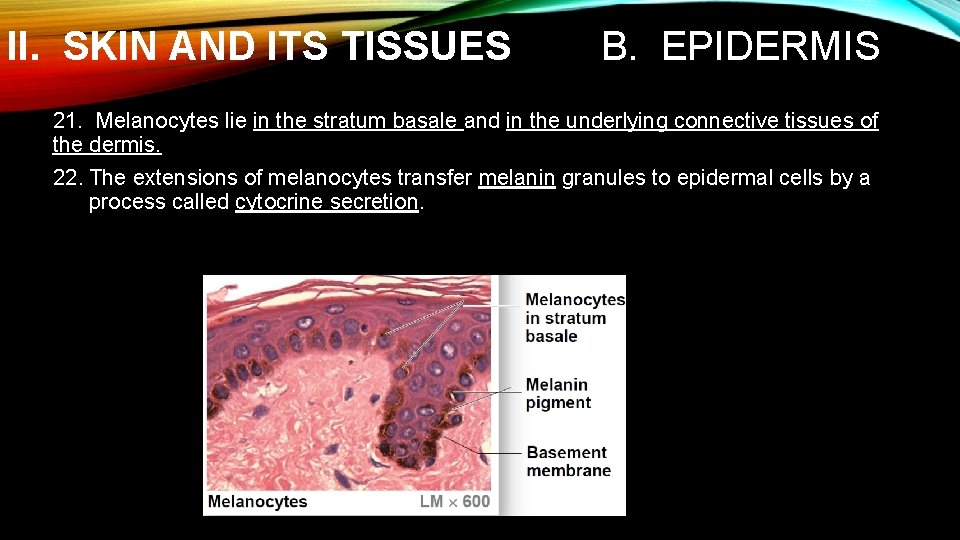 II. SKIN AND ITS TISSUES B. EPIDERMIS

21. Melanocytes lie in the stratum basale and in the underlying connective tissues of the dermis.

22. The extensions of melanocytes transfer melanin granules to epidermal cells by a process called cytocrine secretion.

Melanocytes in stratum basale

Melanin pigment

Basement membrane

Melanocytes

LM × 600